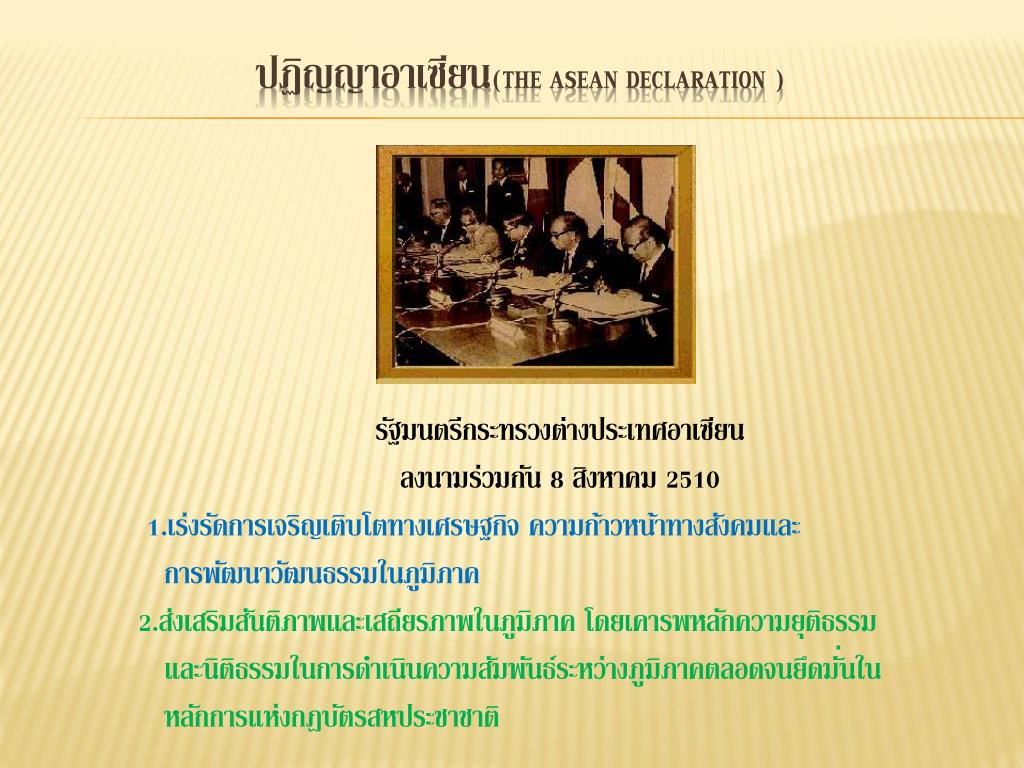 ปฏิญญาอาเซียน(THE ASEAN DECLARATION )

รัฐมนตรีกระทรวงต่างประเทศอาเซียน
ลงนามร่วมกัน 8 สิงหาคม 2510

1.เร่งรัดการเจริญเติบโตทางเศรษฐกิจ ความก้าวหน้าทางสังคมและการพัฒนาวัฒนธรรมในภูมิภาค

2.ส่งเสริมสันติภาพและเสถียรภาพในภูมิภาค โดยเคารพหลักความยุติธรรมและนิติธรรมในการดำเนินความสัมพันธ์ระหว่างภูมิภาคตลอดจนยึดมั่นในหลักการแห่งกฎบัตรสหประชาชาติ